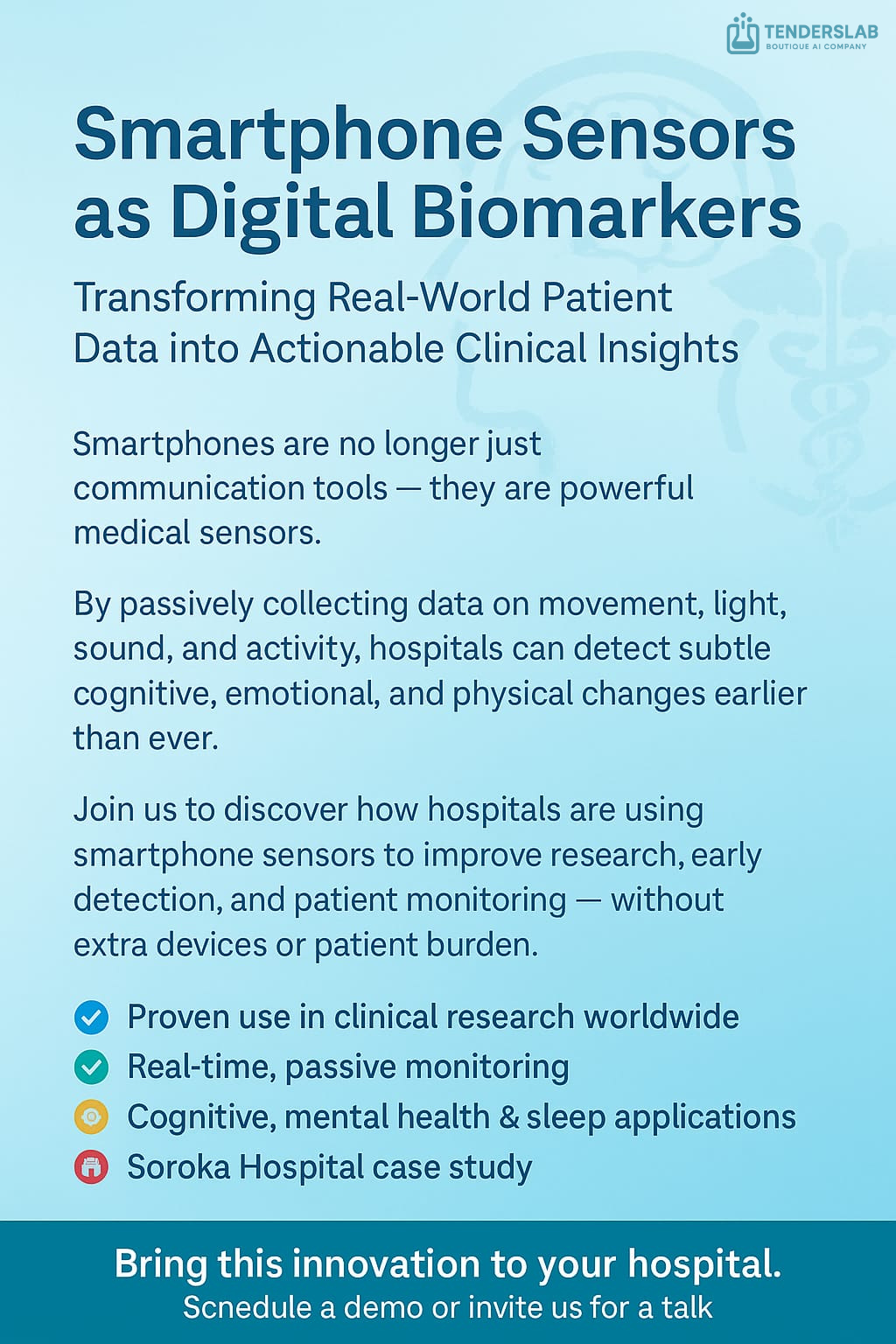 TENDERSLAB
BOUTIQUE AI COMPANY

Smartphone Sensors as Digital Biomarkers

Transforming Real-World Patient Data into Actionable Clinical Insights

Smartphones are no longer just communication tools — they are powerful medical sensors.

By passively collecting data on movement, light, sound, and activity, hospitals can detect subtle cognitive, emotional, and physical changes earlier than ever.

Join us to discover how hospitals are using smartphone sensors to improve research, early detection, and patient monitoring — without extra devices or patient burden.

Proven use in clinical research worldwide
Real-time, passive monitoring
Cognitive, mental health & sleep applications
Soroka Hospital case study

Bring this innovation to your hospital.
Scnedule a demo or invite us for a talk